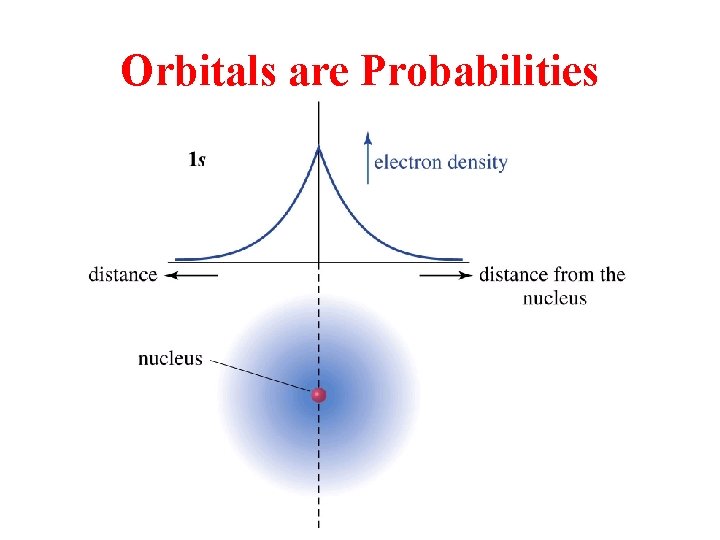 Orbitals are Probabilities

1s

electron density

distance

distance from the nucleus

nucleus